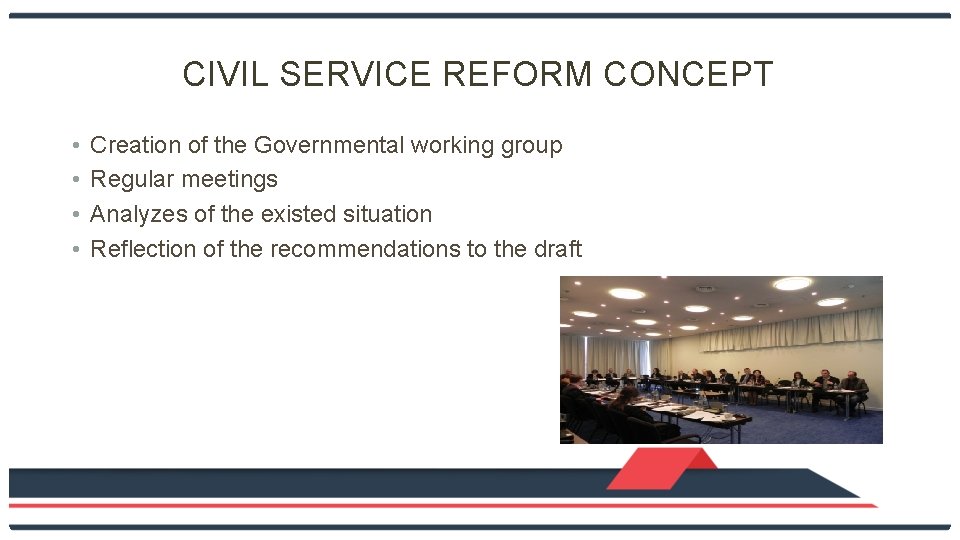 CIVIL SERVICE REFORM CONCEPT

• Creation of the Governmental working group
• Regular meetings
• Analyzes of the existed situation
• Reflection of the recommendations to the draft